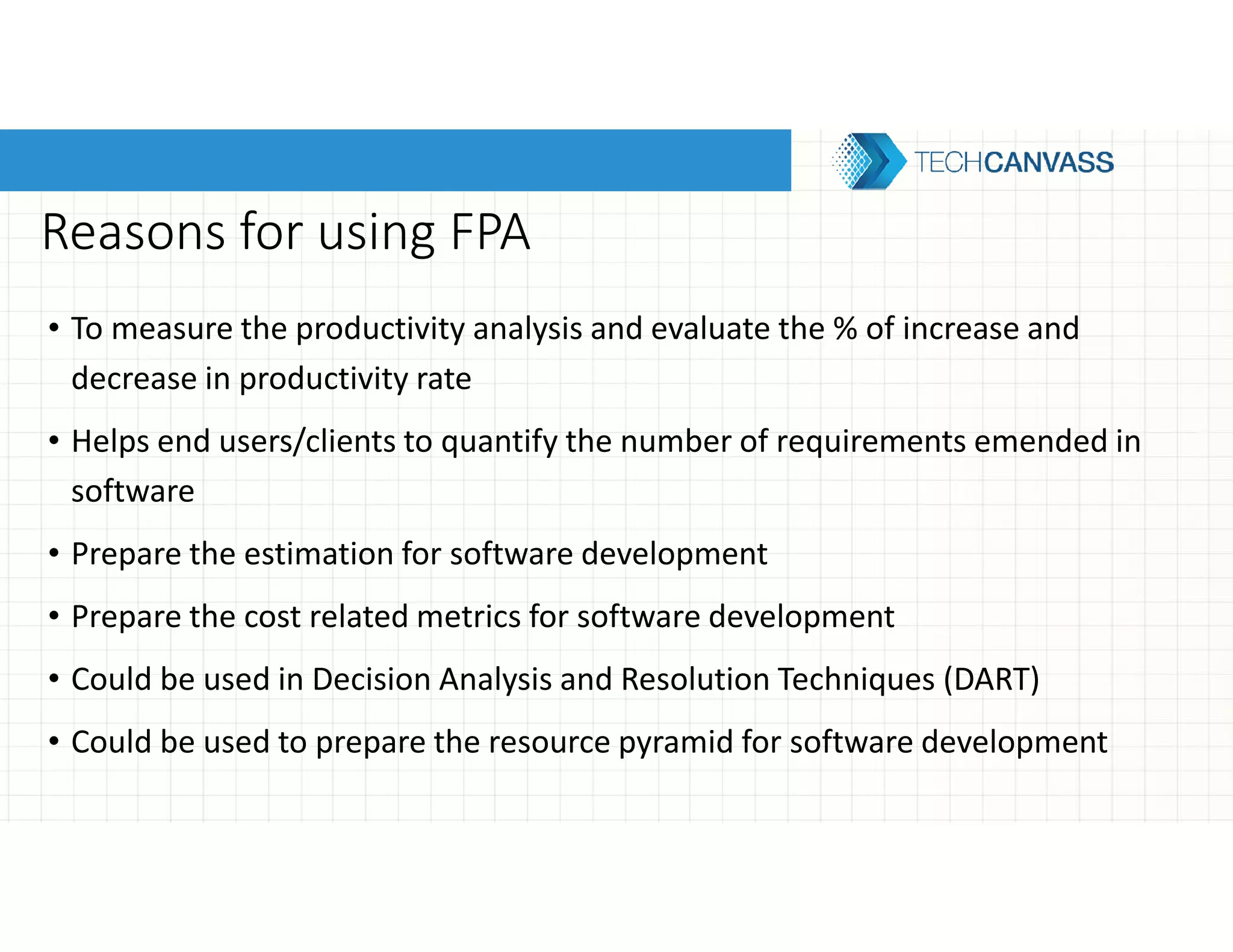 TECHCANVASS

Reasons for using FPA

• To measure the productivity analysis and evaluate the % of increase and decrease in productivity rate

• Helps end users/clients to quantify the number of requirements emended in software

• Prepare the estimation for software development

• Prepare the cost related metrics for software development

• Could be used in Decision Analysis and Resolution Techniques (DART)

• Could be used to prepare the resource pyramid for software development